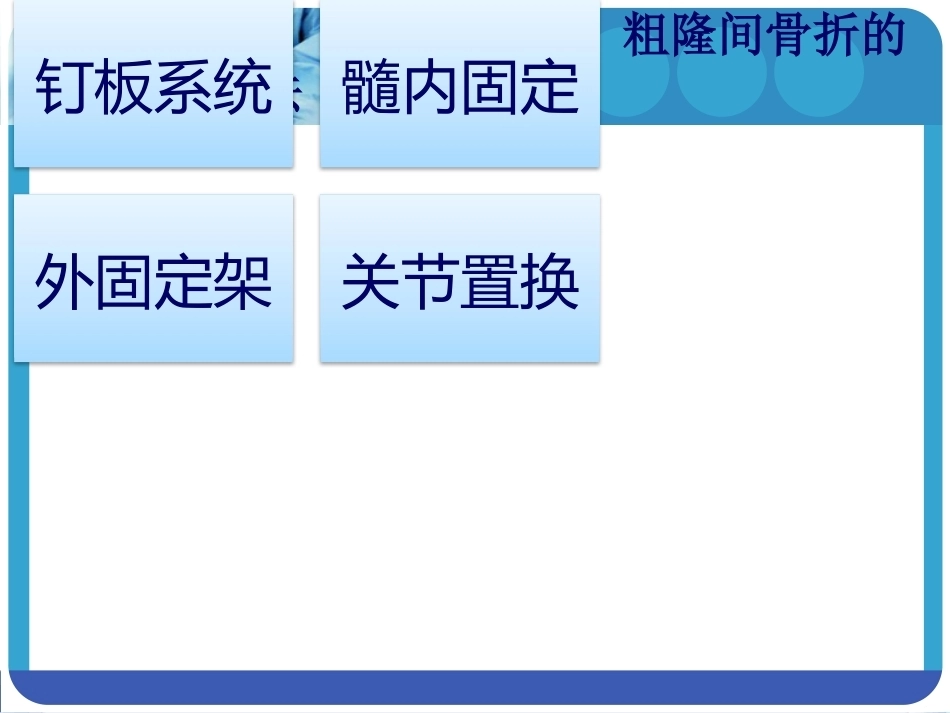 粗隆间骨折的

钉板系统

髓内固定

外固定架

关节置换